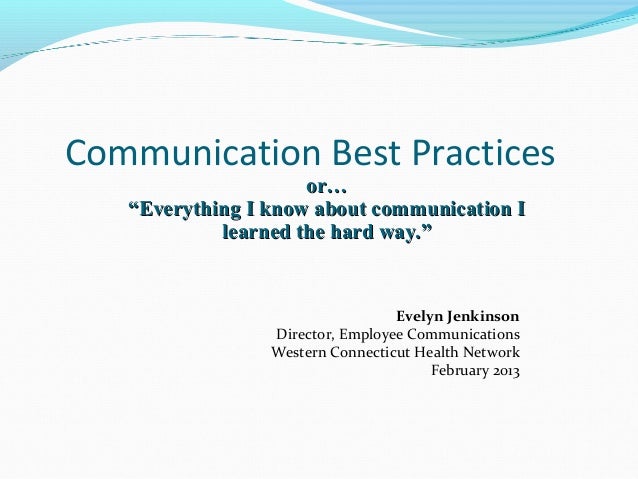 Communication Best Practices
or…
“Everything I know about communication I learned the hard way.”

Evelyn Jenkinson
Director, Employee Communications
Western Connecticut Health Network
February 2013